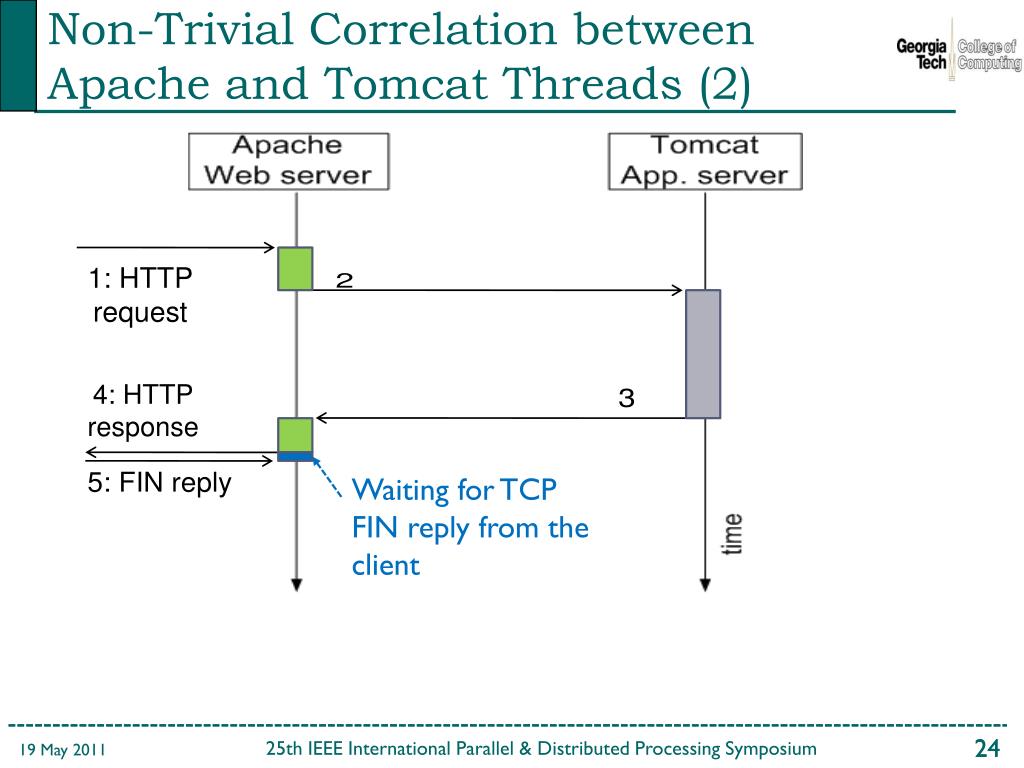 Non-Trivial Correlation between Apache and Tomcat Threads (2)

Georgia Tech College of Computing

Apache Web server

Tomcat App. server

1: HTTP request

2

3

4: HTTP response

5: FIN reply

Waiting for TCP FIN reply from the client

time

19 May 2011

25th IEEE International Parallel & Distributed Processing Symposium

24